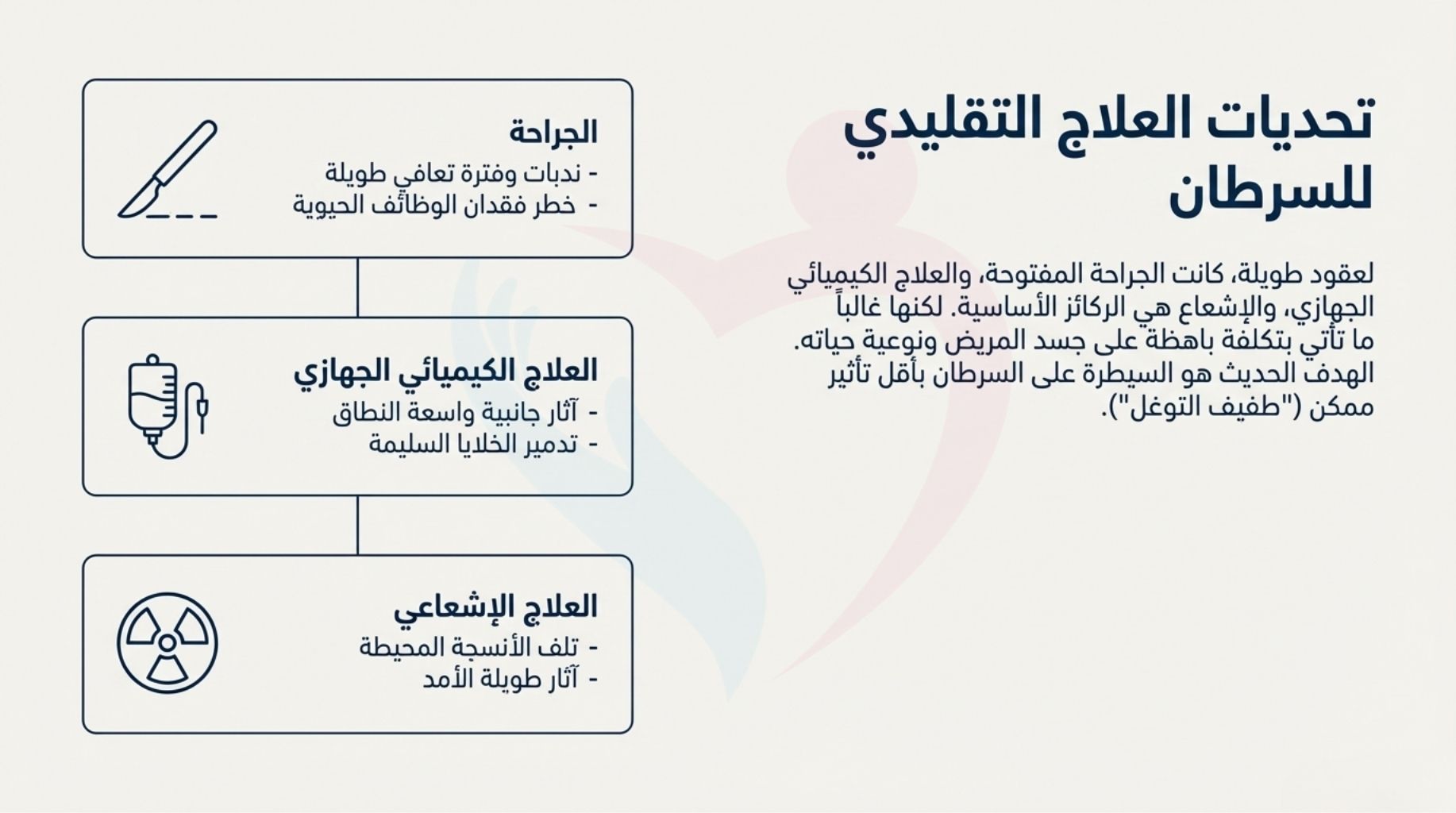 تحديات العلاج التقليدي للسرطان

لعقود طويلة، كانت الجراحة المفتوحة، والعلاج الكيميائي الجهازي، والإشعاع هي الركائز الأساسية. لكنها غالباً ما تأتي بتكلفة باهظة على جسد المريض ونوعية حياته. الهدف الحديث هو السيطرة على السرطان بأقل تأثير ممكن ("طفيف التوغل").

الجراحة
- ندبات وفترة تعافي طويلة
- خطر فقدان الوظائف الحيوية

العلاج الكيميائي الجهازي
- آثار جانبية واسعة النطاق
- تدمير الخلايا السليمة

العلاج الإشعاعي
- تلف الأنسجة المحيطة
- آثار طويلة الأمد